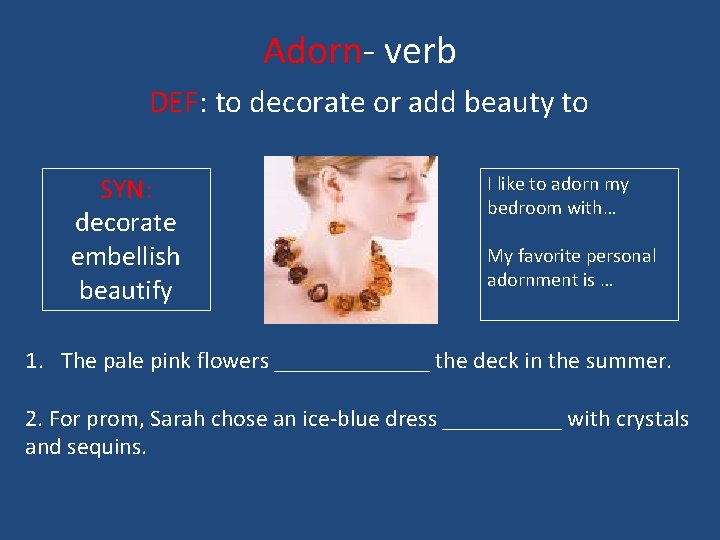 Adorn- verb

DEF: to decorate or add beauty to

SYN:
decorate
embellish
beautify

I like to adorn my bedroom with…

My favorite personal adornment is …

1. The pale pink flowers ______________ the deck in the summer.

2. For prom, Sarah chose an ice-blue dress ___________ with crystals and sequins.